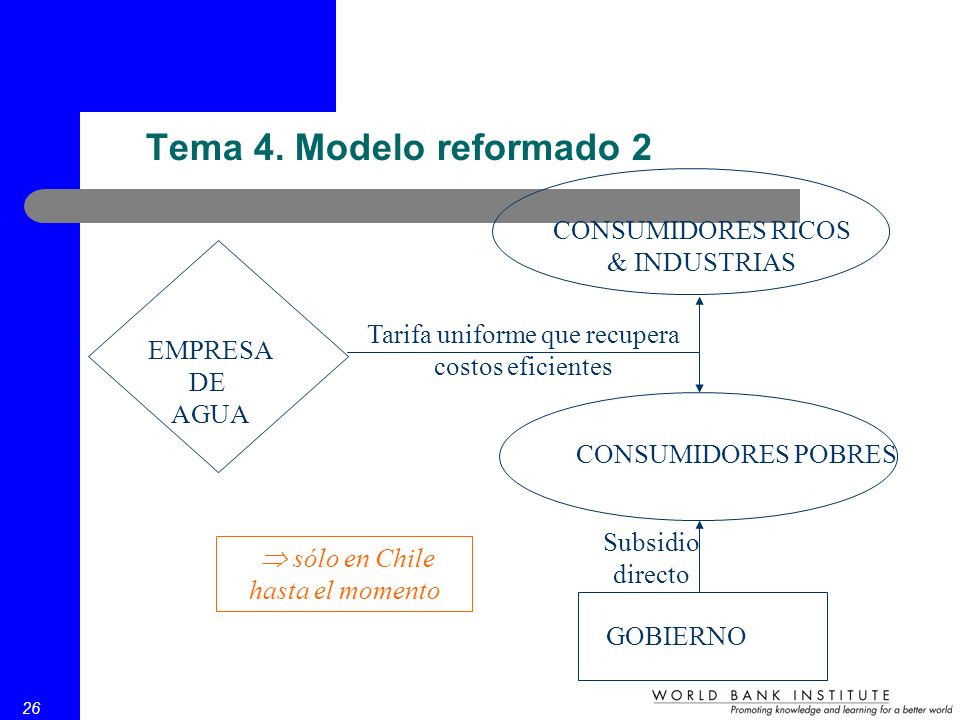 Tema 4. Modelo reformado 2

CONSUMIDORES RICOS & INDUSTRIAS

EMPRESA DE AGUA

Tarifa uniforme que recupera costos eficientes

CONSUMIDORES POBRES

$\Rightarrow$ sólo en Chile hasta el momento

Subsidio directo

GOBIERNO

26

WORLD BANK INSTITUTE
Promoting knowledge and learning for a better world